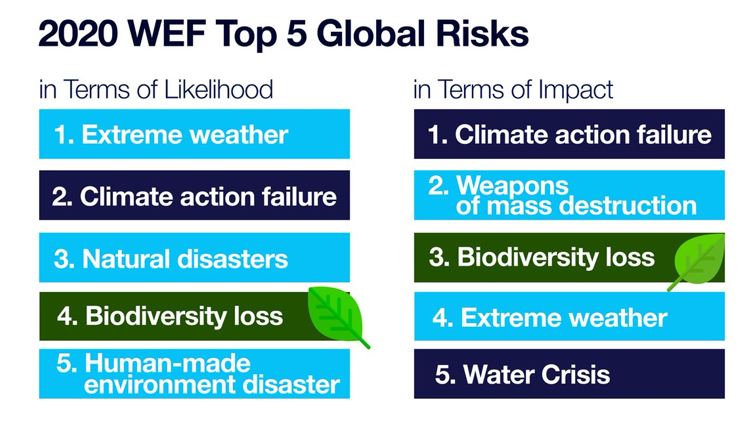 2020 WEF Top 5 Global Risks

in Terms of Likelihood

1. Extreme weather

2. Climate action failure

3. Natural disasters

4. Biodiversity loss

5. Human-made environment disaster

in Terms of Impact

1. Climate action failure

2. Weapons of mass destruction

3. Biodiversity loss

4. Extreme weather

5. Water Crisis